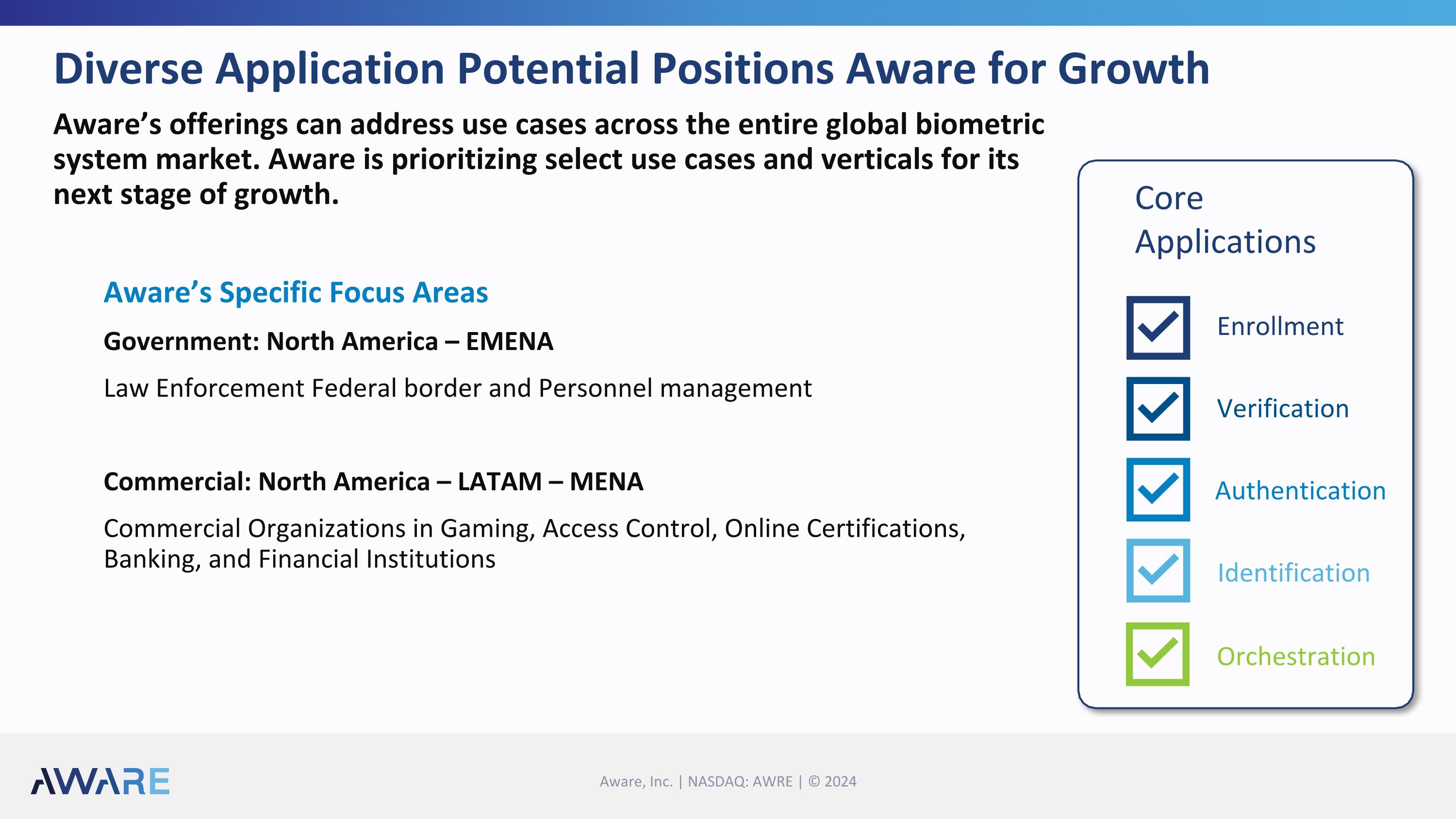 Diverse Application Potential Positions Aware for Growth

Aware's offerings can address use cases across the entire global biometric system market. Aware is prioritizing select use cases and verticals for its next stage of growth.

Aware's Specific Focus Areas

Government: North America – EMENA

Law Enforcement Federal border and Personnel management

Commercial: North America – LATAM – MENA

Commercial Organizations in Gaming, Access Control, Online Certifications, Banking, and Financial Institutions

Core Applications

Enrollment

Verification

Authentication

Identification

Orchestration

AWARE

Aware, Inc. | NASDAQ: AWRE | © 2024